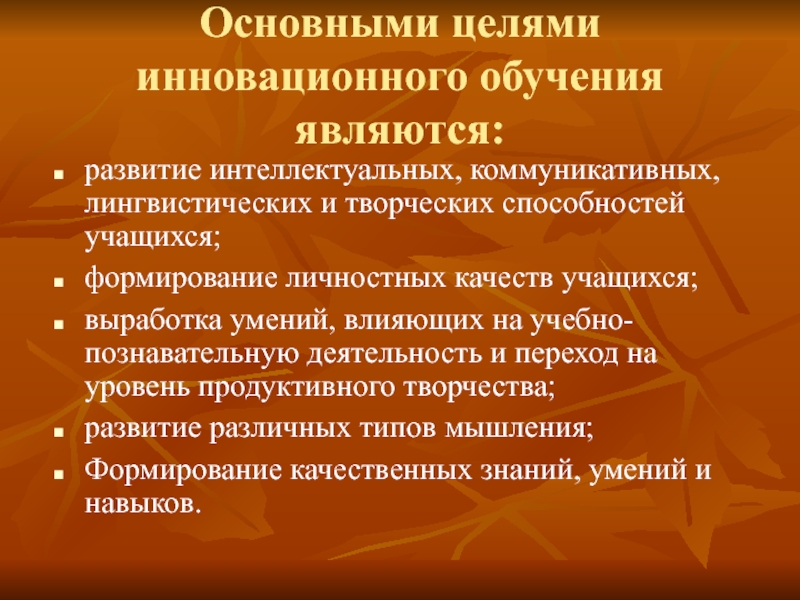 Основными целями инновационного обучения являются:

- развитие интеллектуальных, коммуникативных, лингвистических и творческих способностей учащихся;
- формирование личностных качеств учащихся;
- выработка умений, влияющих на учебно-познавательную деятельность и переход на уровень продуктивного творчества;
- развитие различных типов мышления;
- Формирование качественных знаний, умений и навыков.